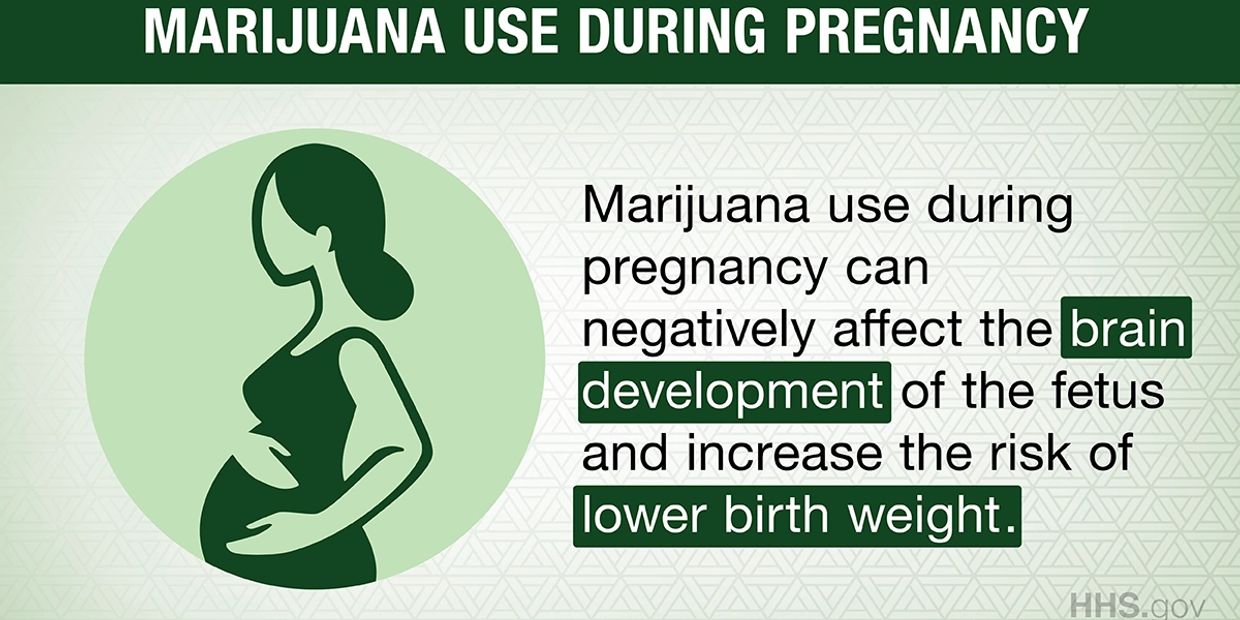 MARIJUANA USE DURING PREGNANCY

Marijuana use during pregnancy can negatively affect the brain development of the fetus and increase the risk of lower birth weight.

HHS.gov